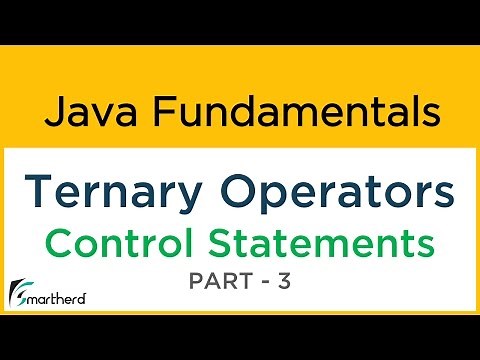 Java Fundamentals

Ternary Operators

Control Statements

PART - 3

Smartherd